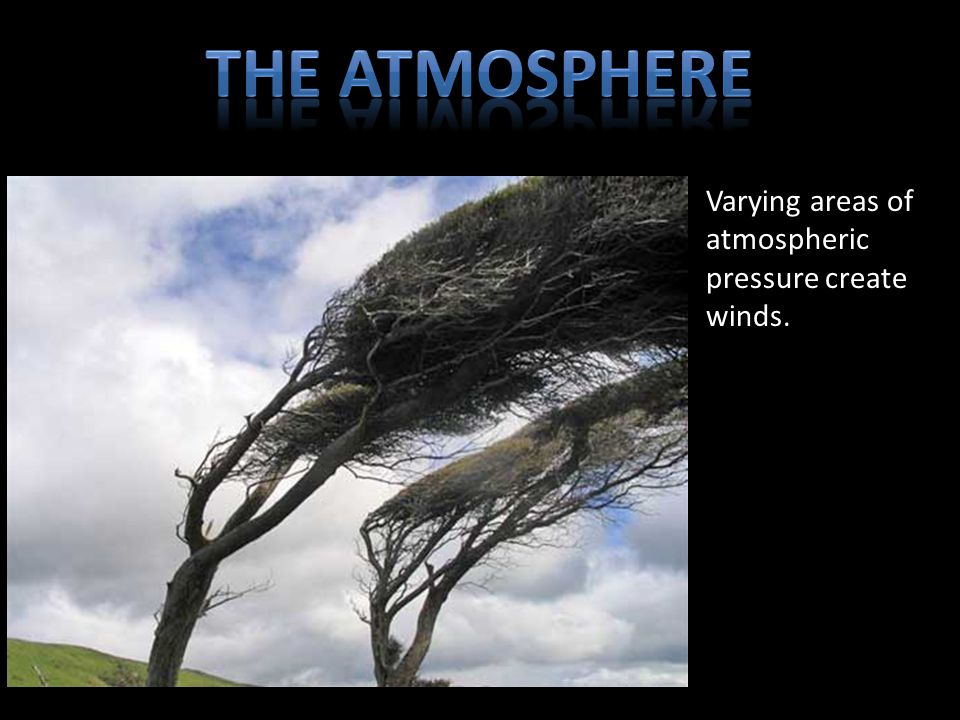 THE ATMOSPHERE

Varying areas of atmospheric pressure create winds.